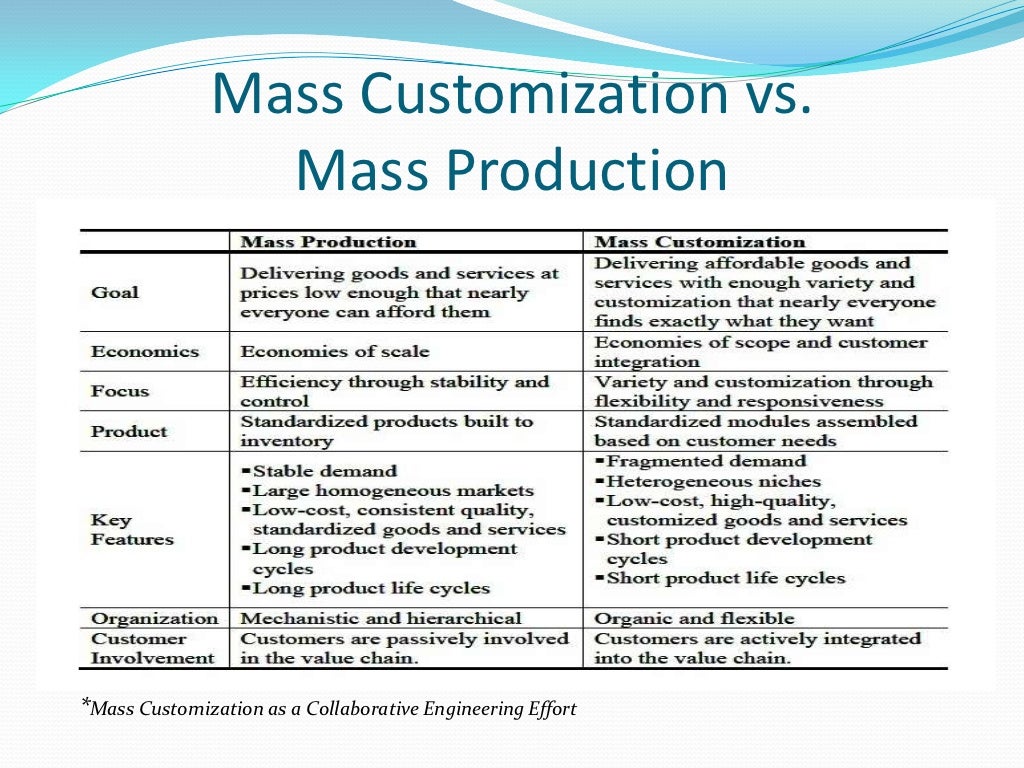 Mass Customization vs. Mass Production

| | Mass Production | Mass Customization |
|---|---|---|
| Goal | Delivering goods and services at prices low enough that nearly everyone can afford them | Delivering affordable goods and services with enough variety and customization that nearly everyone finds exactly what they want |
| Economics | Economies of scale | Economies of scope and customer integration |
| Focus | Efficiency through stability and control | Variety and customization through flexibility and responsiveness |
| Product | Standardized products built to inventory | Standardized modules assembled based on customer needs |
| Key Features | ▪Stable demand ▪Large homogeneous markets ▪Low-cost, consistent quality, standardized goods and services ▪Long product development cycles ▪Long product life cycles | ▪Fragmented demand ▪Heterogeneous niches ▪Low-cost, high-quality, customized goods and services ▪Short product development cycles ▪Short product life cycles |
| Organization | Mechanistic and hierarchical | Organic and flexible |
| Customer Involvement | Customers are passively involved in the value chain. | Customers are actively integrated into the value chain. |

*Mass Customization as a Collaborative Engineering Effort